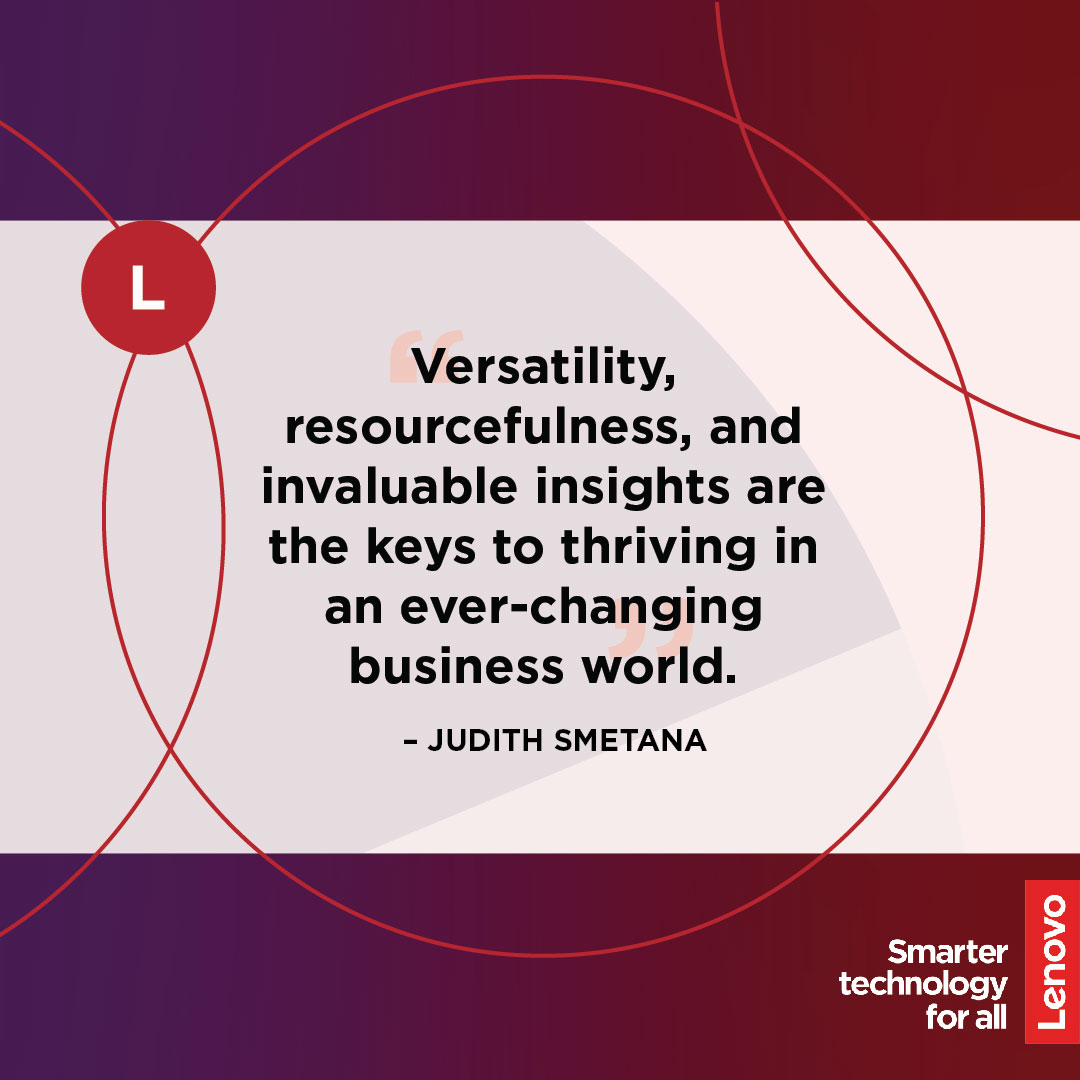 L

“Versatility, resourcefulness, and invaluable insights are the keys to thriving in an ever-changing business world.”

– JUDITH SMETANA

Smarter technology for all

Lenovo